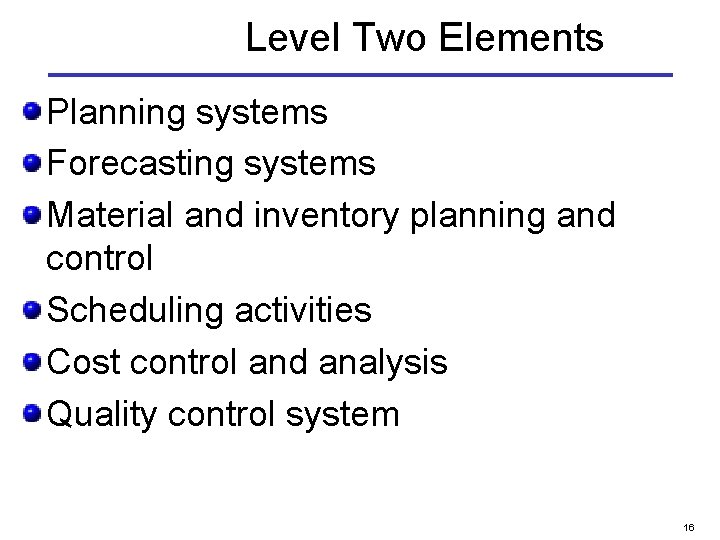 Level Two Elements

• Planning systems
• Forecasting systems
• Material and inventory planning and control
• Scheduling activities
• Cost control and analysis
• Quality control system

16